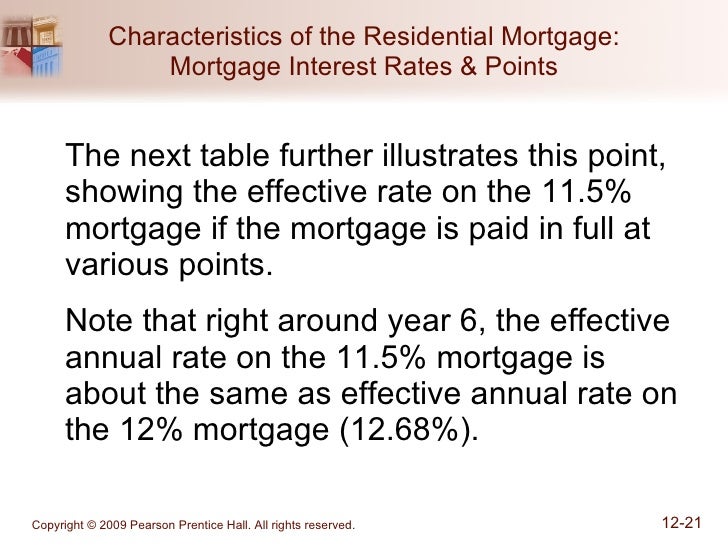 Characteristics of the Residential Mortgage: Mortgage Interest Rates & Points

The next table further illustrates this point, showing the effective rate on the 11.5% mortgage if the mortgage is paid in full at various points.

Note that right around year 6, the effective annual rate on the 11.5% mortgage is about the same as effective annual rate on the 12% mortgage (12.68%).

Copyright © 2009 Pearson Prentice Hall. All rights reserved.

12-21